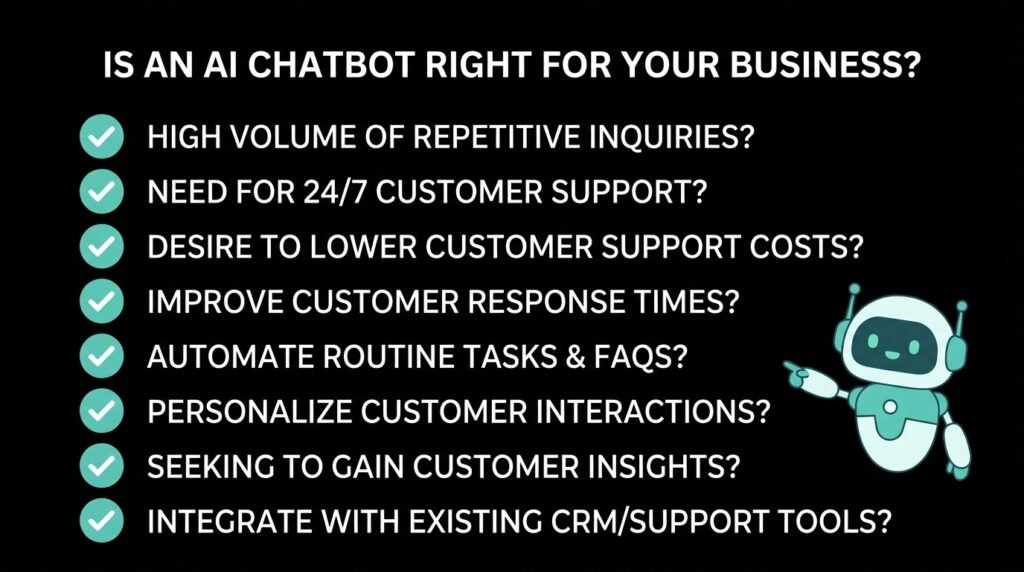 IS AN AI CHATBOT RIGHT FOR YOUR BUSINESS?

HIGH VOLUME OF REPETITIVE INQUIRIES?
NEED FOR 24/7 CUSTOMER SUPPORT?
DESIRE TO LOWER CUSTOMER SUPPORT COSTS?
IMPROVE CUSTOMER RESPONSE TIMES?
AUTOMATE ROUTINE TASKS & FAQS?
PERSONALIZE CUSTOMER INTERACTIONS?
SEEKING TO GAIN CUSTOMER INSIGHTS?
INTEGRATE WITH EXISTING CRM/SUPPORT TOOLS?